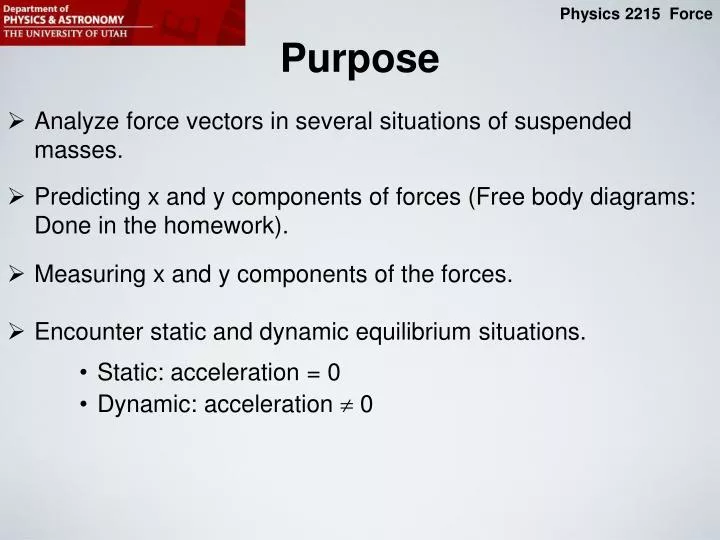 Department of
PHYSICS & ASTRONOMY
THE UNIVERSITY OF UTAH

Physics 2215 Force

Purpose

➢ Analyze force vectors in several situations of suspended masses.

➢ Predicting x and y components of forces (Free body diagrams: Done in the homework).

➢ Measuring x and y components of the forces.

➢ Encounter static and dynamic equilibrium situations.

• Static: acceleration = 0
• Dynamic: acceleration $\neq$ 0